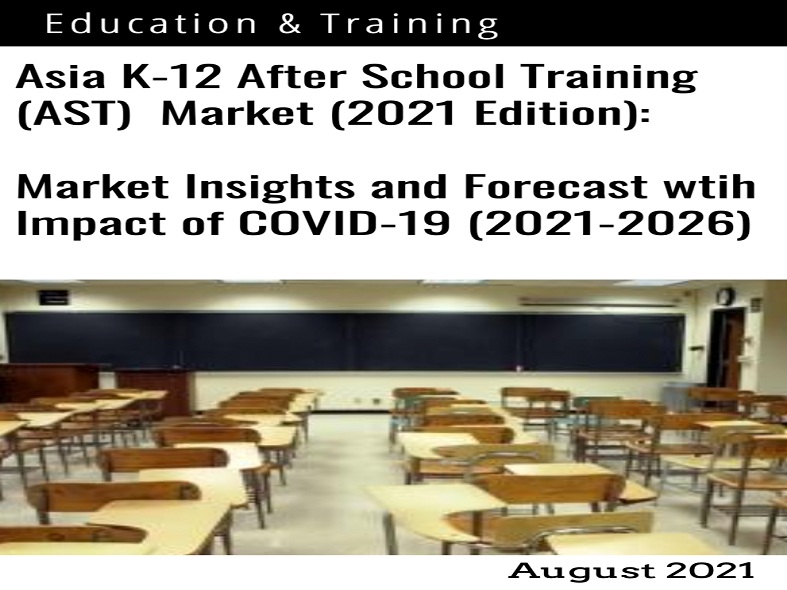 Education & Training

Asia K-12 After School Training (AST) Market (2021 Edition):

Market Insights and Forecast wtih Impact of COVID-19 (2021-2026)

August 2021